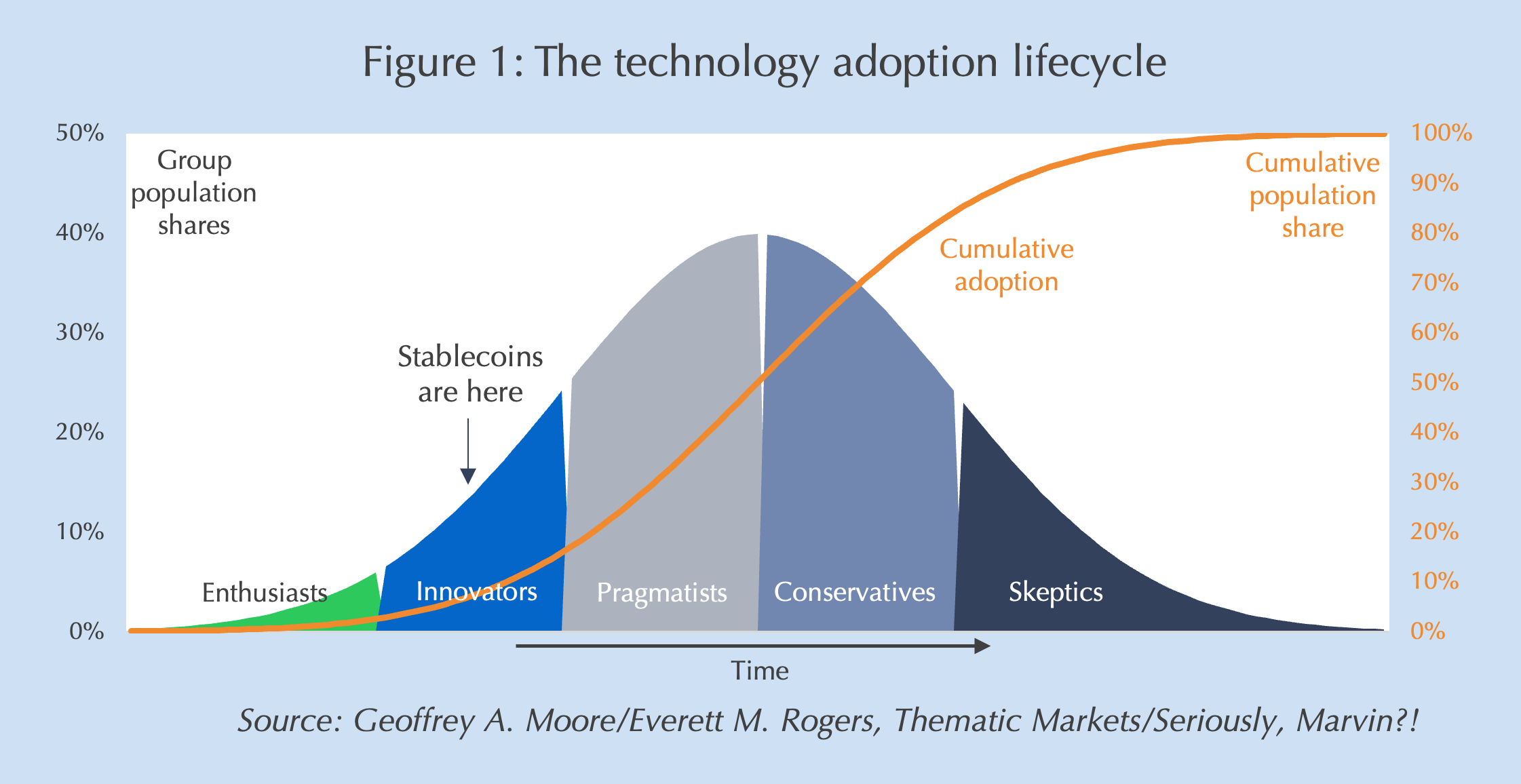 Figure 1: The technology adoption lifecycle

50%
40%
30%
20%
10%
0%

Group population shares

Stablecoins are here

Cumulative adoption

Cumulative population share

100%
90%
80%
70%
60%
50%
40%
30%
20%
10%
0%

Enthusiasts
Innovators
Pragmatists
Conservatives
Skeptics

Time

Source: Geoffrey A. Moore/Everett M. Rogers, Thematic Markets/Seriously, Marvin?!